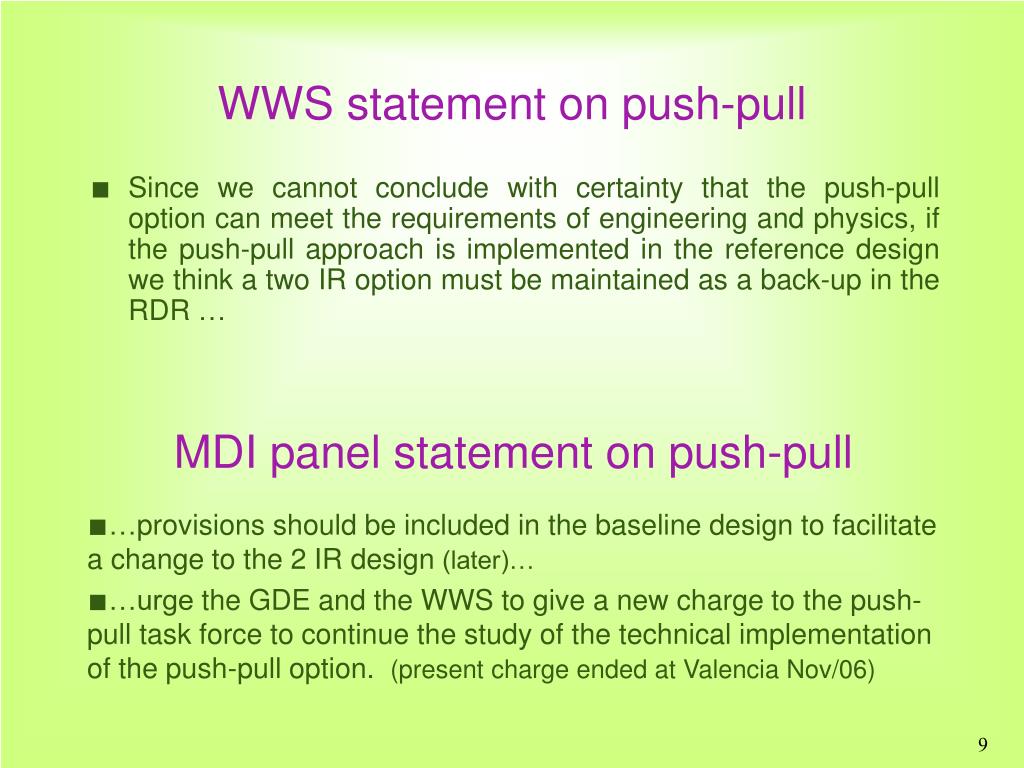 WWS statement on push-pull

■ Since we cannot conclude with certainty that the push-pull option can meet the requirements of engineering and physics, if the push-pull approach is implemented in the reference design we think a two IR option must be maintained as a back-up in the RDR …

MDI panel statement on push-pull

■…provisions should be included in the baseline design to facilitate a change to the 2 IR design (later)…

■…urge the GDE and the WWS to give a new charge to the push-pull task force to continue the study of the technical implementation of the push-pull option. (present charge ended at Valencia Nov/06)

9